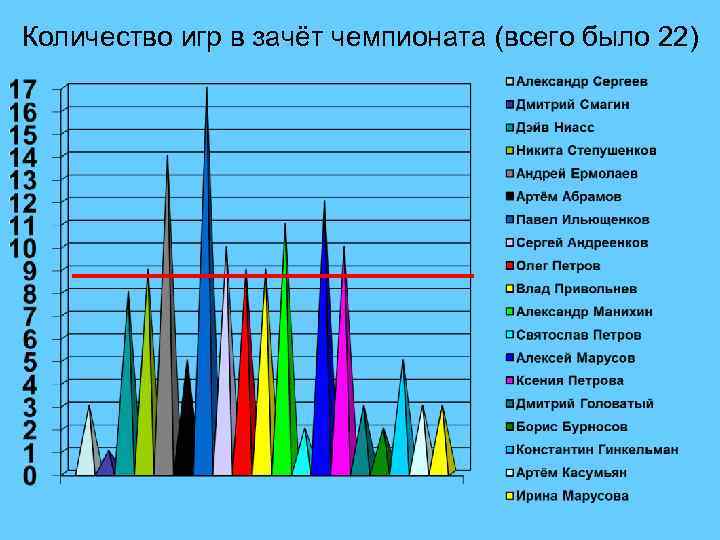 Количество игр в зачёт чемпионата (всего было 22)

17
16
15
14
13
12
11
10
9
8
7
6
5
4
3
2
1
0

Александр Сергеев
Дмитрий Смагин
Дэйв Ниасс
Никита Степушенков
Андрей Ермолаев
Артём Абрамов
Павел Ильющенков
Сергей Андреенков
Олег Петров
Влад Привольнев
Александр Манихин
Святослав Петров
Алексей Марусов
Ксения Петрова
Дмитрий Головатый
Борис Бурносов
Константин Гинкельман
Артём Касумьян
Ирина Марусова